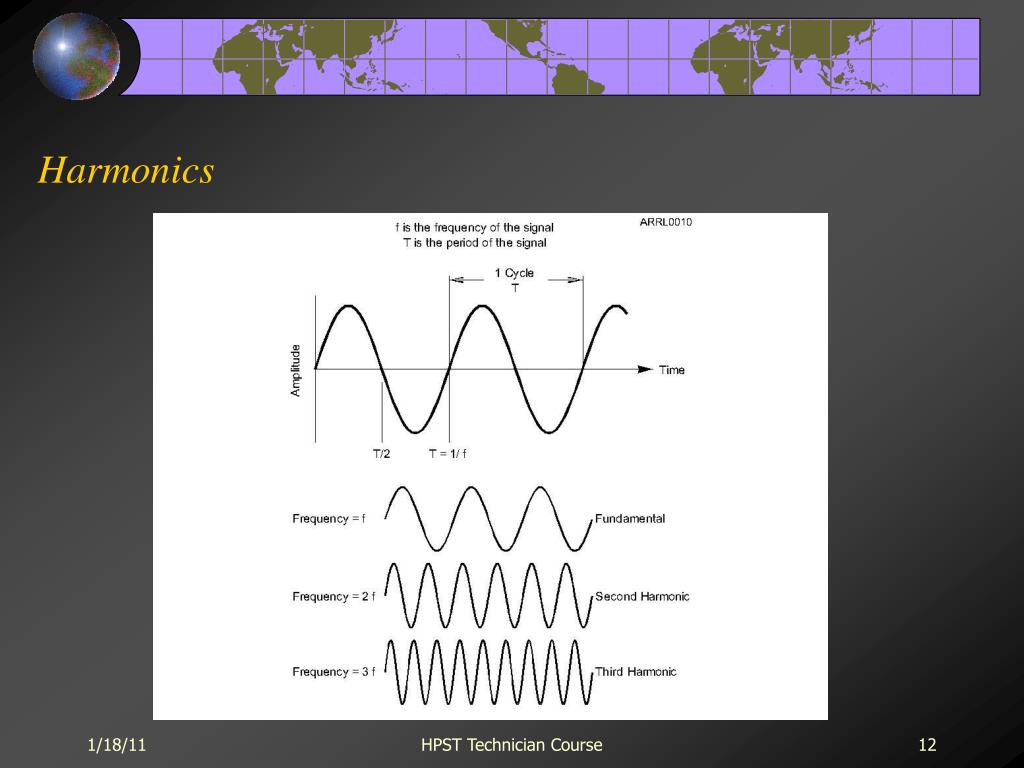 Harmonics

f is the frequency of the signal
T is the period of the signal

ARRL0010

1 Cycle
T

Amplitude

Time

T/2

T = 1/ f

Frequency = f

Fundamental

Frequency = 2 f

Second Harmonic

Frequency = 3 f

Third Harmonic

1/18/11

HPST Technician Course

12